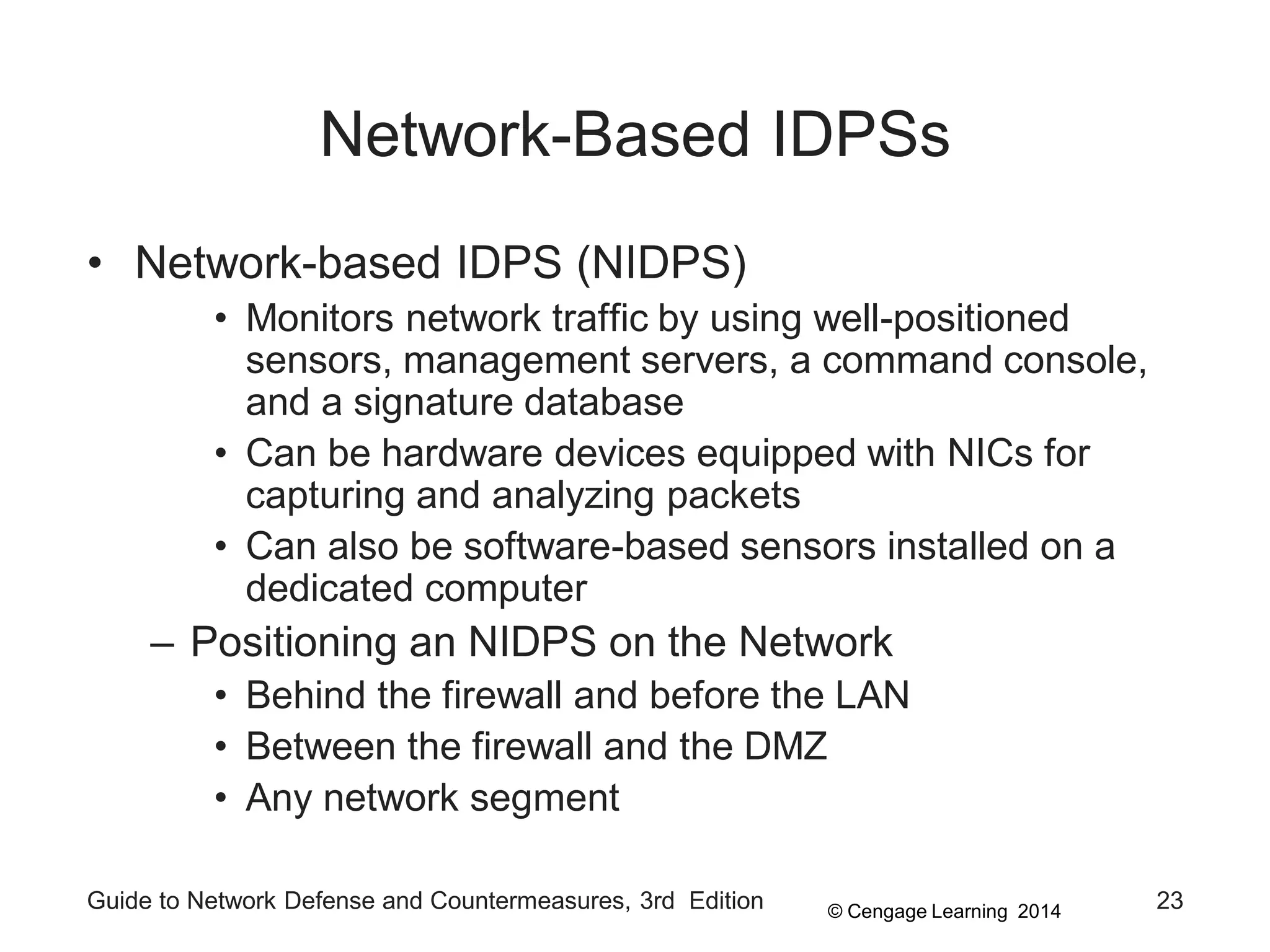 Network-Based IDPSs

• Network-based IDPS (NIDPS)
  • Monitors network traffic by using well-positioned sensors, management servers, a command console, and a signature database
  • Can be hardware devices equipped with NICs for capturing and analyzing packets
  • Can also be software-based sensors installed on a dedicated computer
– Positioning an NIDPS on the Network
  • Behind the firewall and before the LAN
  • Between the firewall and the DMZ
  • Any network segment

Guide to Network Defense and Countermeasures, 3rd Edition

© Cengage Learning 2014

23